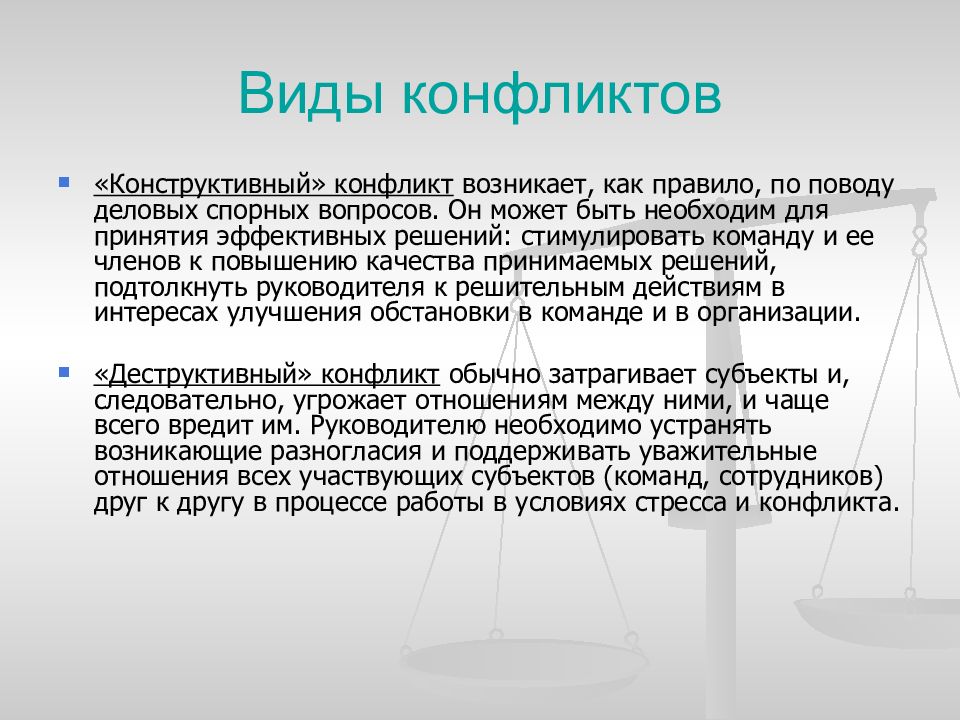 Виды конфликтов

«Конструктивный» конфликт возникает, как правило, по поводу деловых спорных вопросов. Он может быть необходим для принятия эффективных решений: стимулировать команду и ее членов к повышению качества принимаемых решений, подтолкнуть руководителя к решительным действиям в интересах улучшения обстановки в команде и в организации.

«Деструктивный» конфликт обычно затрагивает субъекты и, следовательно, угрожает отношениям между ними, и чаще всего вредит им. Руководителю необходимо устранять возникающие разногласия и поддерживать уважительные отношения всех участвующих субъектов (команд, сотрудников) друг к другу в процессе работы в условиях стресса и конфликта.